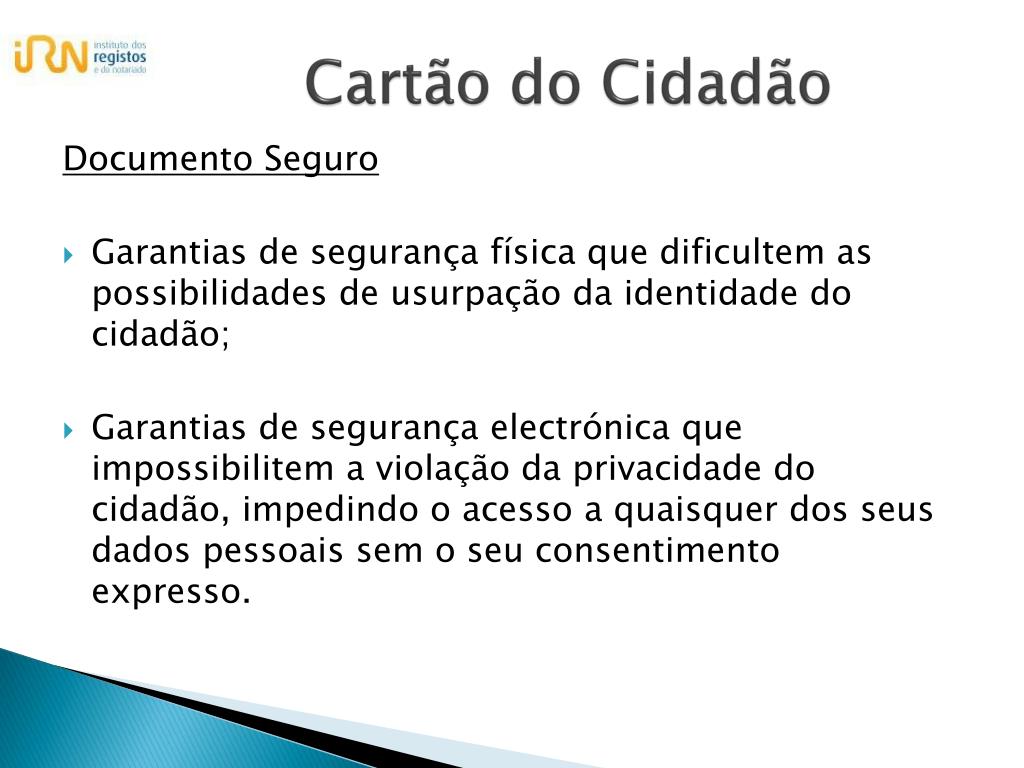 iRN instituto dos registos e do notariado

Cartão do Cidadão

Documento Seguro

Garantias de segurança física que dificultem as possibilidades de usurpação da identidade do cidadão;

Garantias de segurança electrónica que impossibilitem a violação da privacidade do cidadão, impedindo o acesso a quaisquer dos seus dados pessoais sem o seu consentimento expresso.